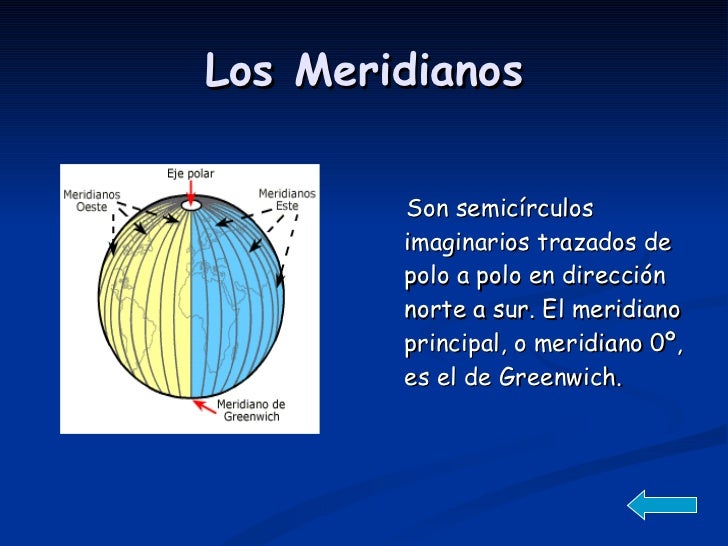 Los Meridianos

Eje polar

Meridianos Oeste

Meridianos Este

Meridiano de Greenwich

Son semicírculos imaginarios trazados de polo a polo en dirección norte a sur. El meridiano principal, o meridiano 0º, es el de Greenwich.